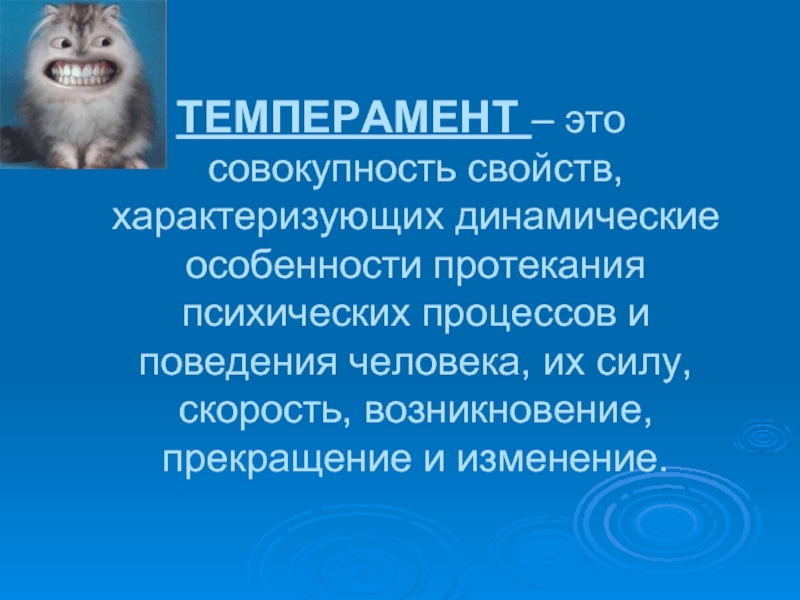 ТЕМПЕРАМЕНТ – это совокупность свойств, характеризующих динамические особенности протекания психических процессов и поведения человека, их силу, скорость, возникновение, прекращение и изменение.